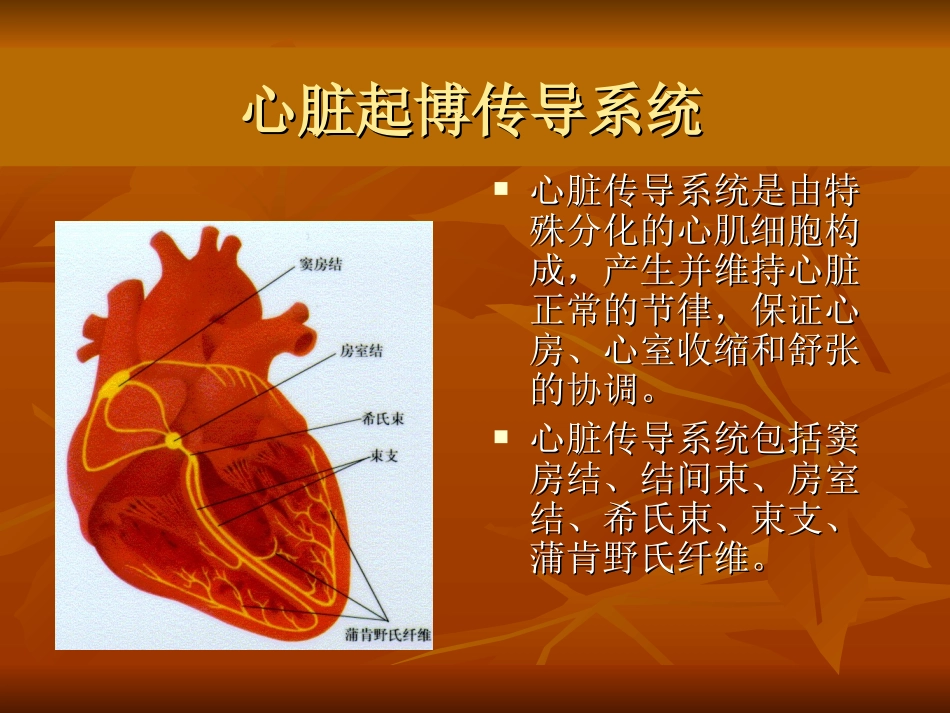 心脏起博传导系统

窦房结

房室结

希氏束

束支

蒲肯野氏纤维

▪ 心脏传导系统是由特殊分化的心肌细胞构成，产生并维持心脏正常的节律，保证心房、心室收缩和舒张的协调。

▪ 心脏传导系统包括窦房结、结间束、房室结、希氏束、束支、蒲肯野氏纤维。